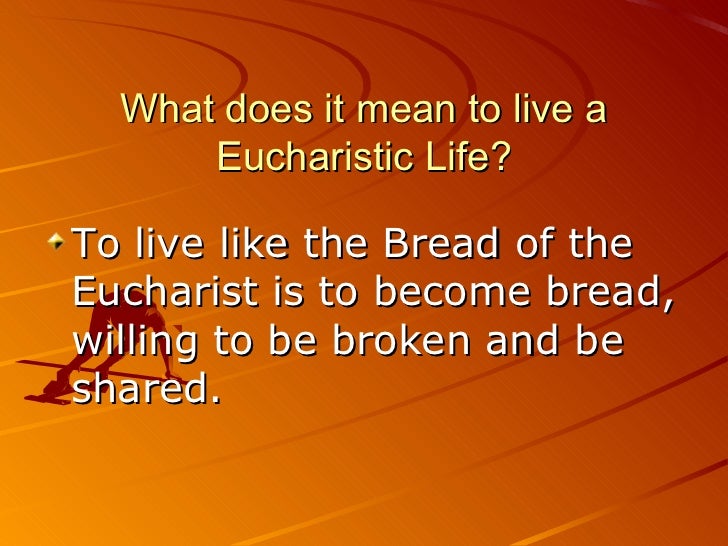 What does it mean to live a Eucharistic Life?

To live like the Bread of the Eucharist is to become bread, willing to be broken and be shared.